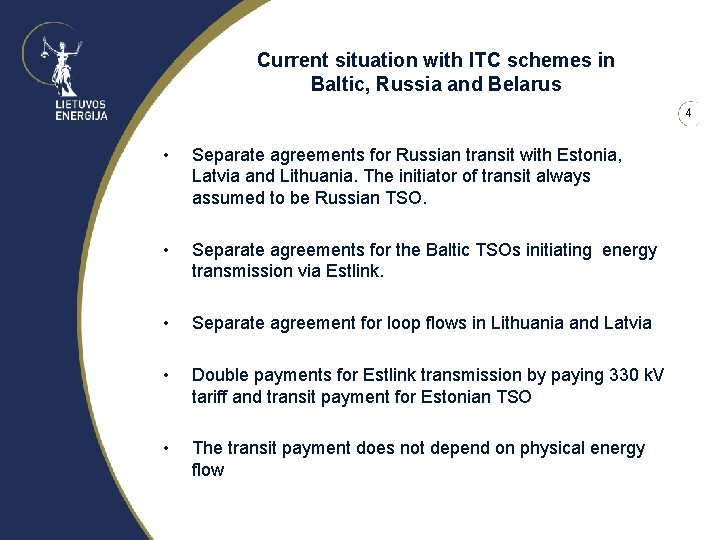 LIETUVOS ENERGIJA

Current situation with ITC schemes in Baltic, Russia and Belarus

4

• Separate agreements for Russian transit with Estonia, Latvia and Lithuania. The initiator of transit always assumed to be Russian TSO.

• Separate agreements for the Baltic TSOs initiating energy transmission via Estlink.

• Separate agreement for loop flows in Lithuania and Latvia

• Double payments for Estlink transmission by paying 330 kV tariff and transit payment for Estonian TSO

• The transit payment does not depend on physical energy flow